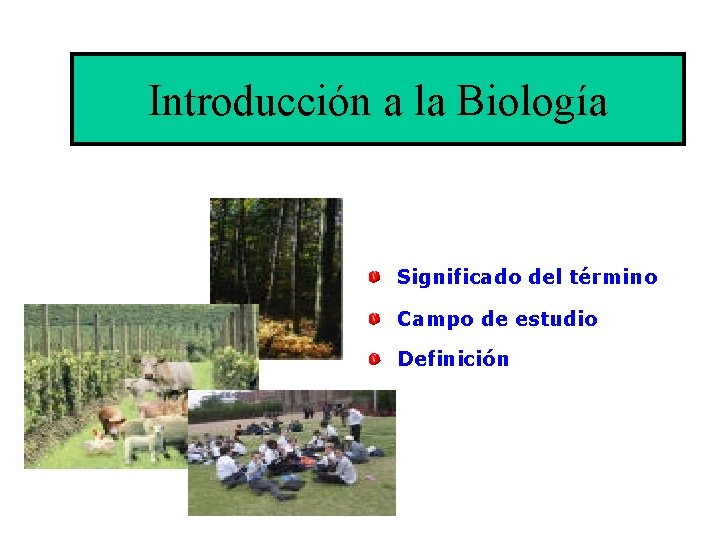 Introducción a la Biología

Significado del término

Campo de estudio

Definición